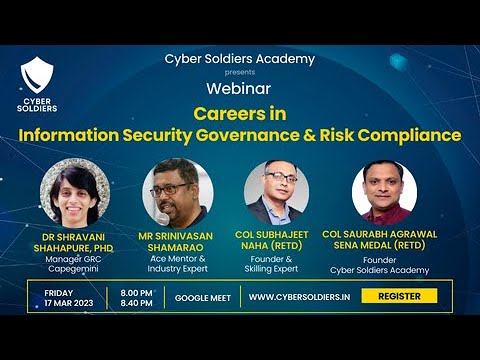 CYBER SOLDIERS

Cyber Soldiers Academy
presents
Webinar

Careers in
Information Security Governance & Risk Compliance

DR SHRAVANI SHAHAPURE, PHD
Manager GRC
Capegemini

MR SRINIVASAN SHAMARAO
Ace Mentor & Industry Expert

COL SUBHAJEET NAHA (RETD)
Founder & Skilling Expert

COL SAURABH AGRAWAL SENA MEDAL (RETD)
Founder
Cyber Soldiers Academy

FRIDAY
17 MAR 2023

8.00 PM
8.40 PM

GOOGLE MEET

WWW.CYBERSOLDIERS.IN

REGISTER